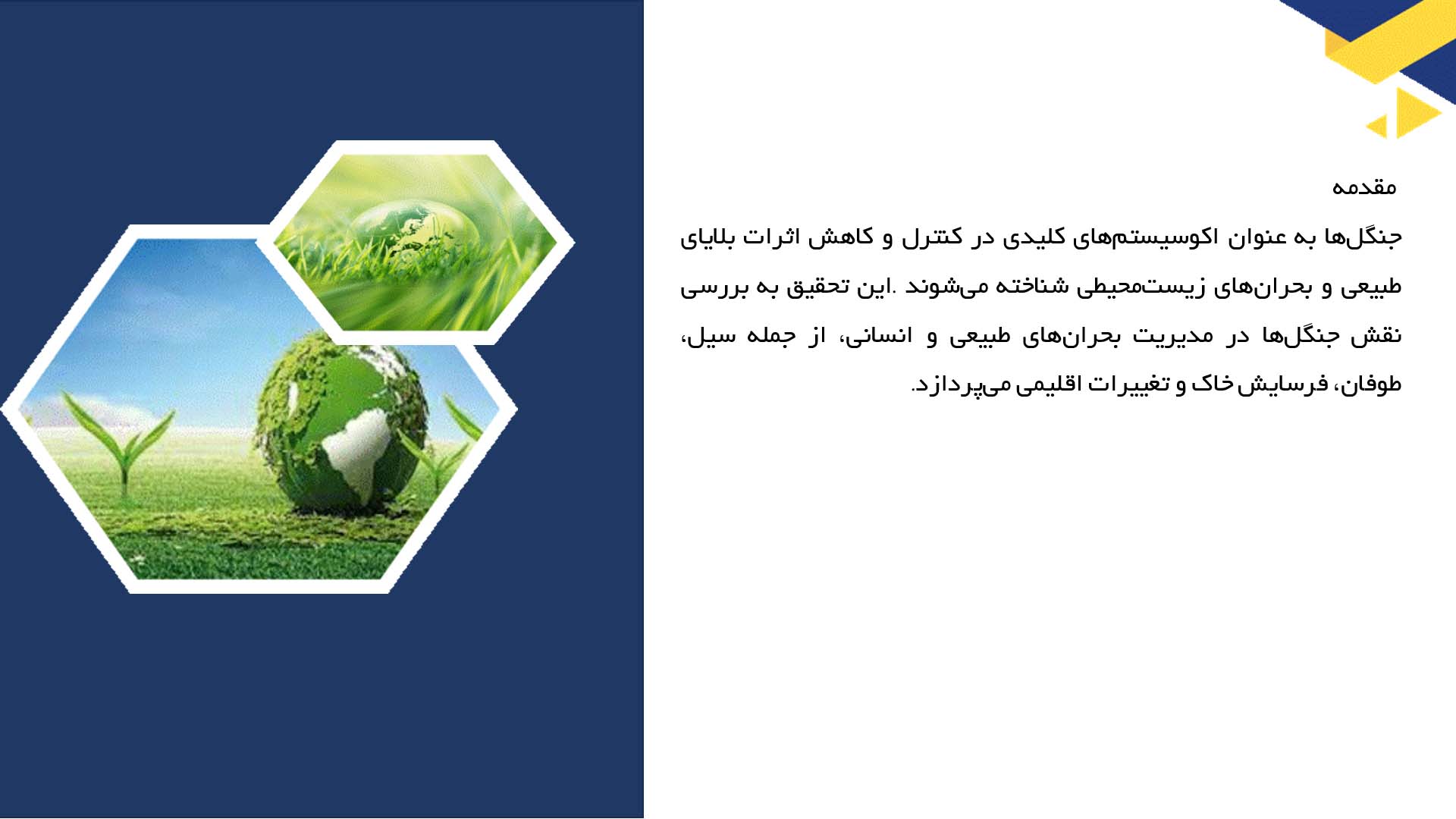 مقدمه

جنگل‌ها به عنوان اکوسیستم‌های کلیدی در کنترل و کاهش اثرات بلایای طبیعی و بحران‌های زیست‌محیطی شناخته می‌شوند .این تحقیق به بررسی نقش جنگل‌ها در مدیریت بحران‌های طبیعی و انسانی، از جمله سیل، طوفان، فرسایش خاک و تغییرات اقلیمی می‌پردازد.